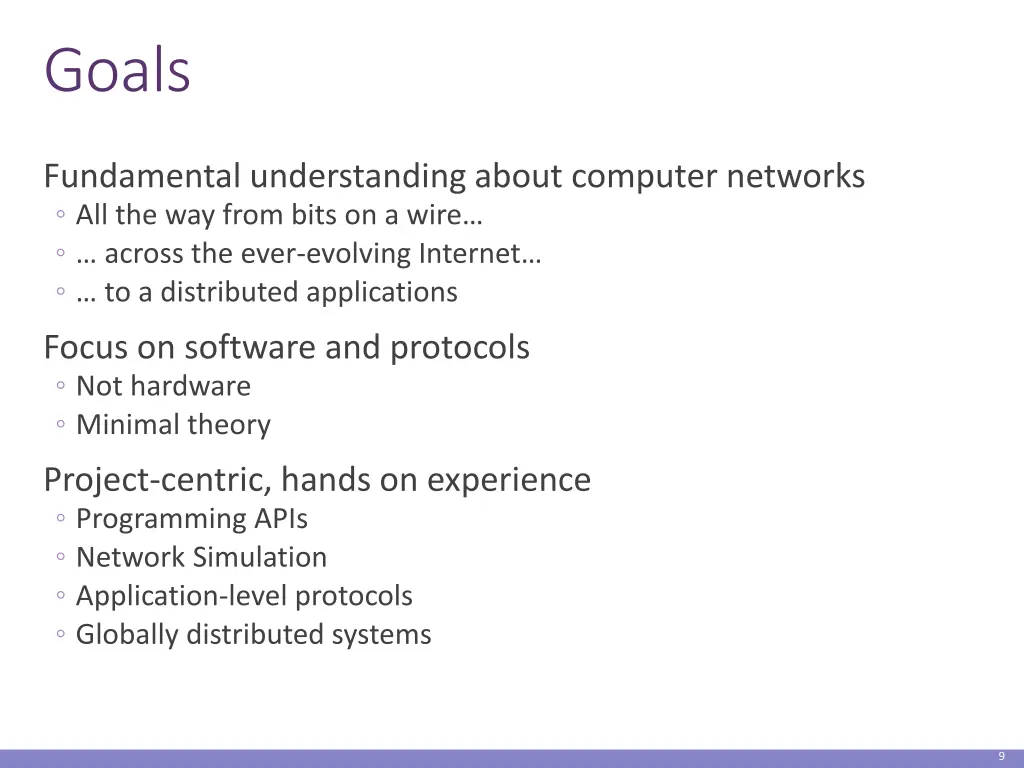 Goals

Fundamental understanding about computer networks
◦ All the way from bits on a wire…
◦ … across the ever-evolving Internet…
◦ … to a distributed applications

Focus on software and protocols
◦ Not hardware
◦ Minimal theory

Project-centric, hands on experience
◦ Programming APIs
◦ Network Simulation
◦ Application-level protocols
◦ Globally distributed systems

9